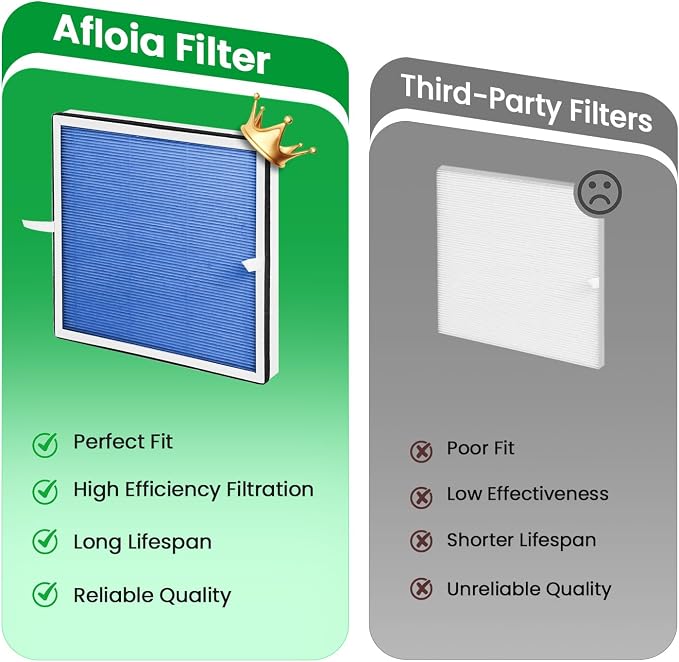 Afloia Filter

Perfect Fit

High Efficiency Filtration

Long Lifespan

Reliable Quality

Third-Party Filters

Poor Fit

Low Effectiveness

Shorter Lifespan

Unreliable Quality